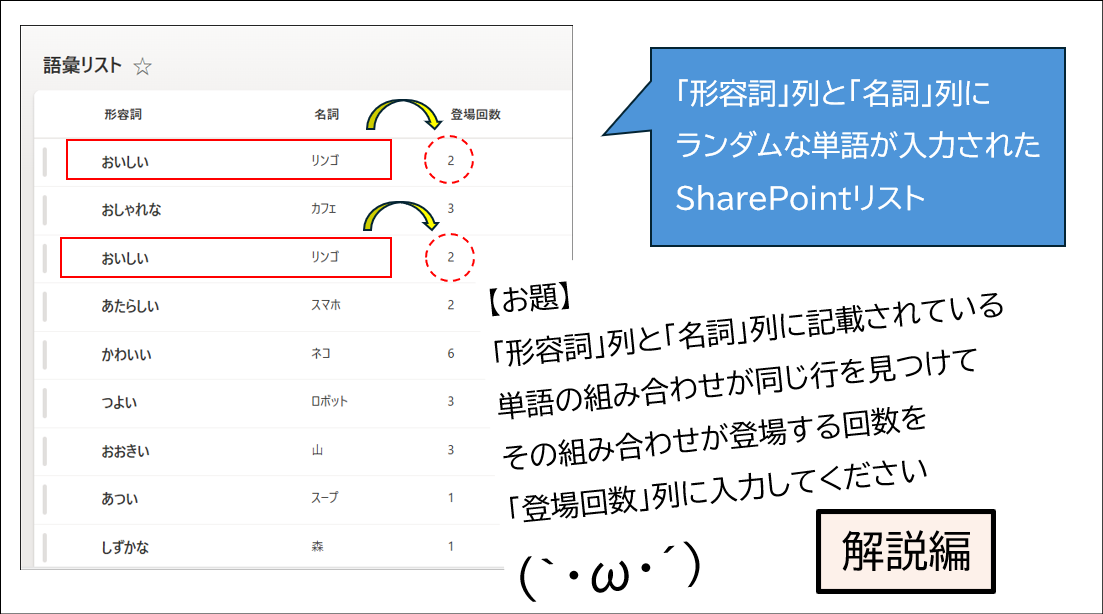 語彙リスト ☆

| 形容詞 | 名詞 | 登場回数 |
|---|---|---|
| おいしい | リンゴ | 2 |
| おしゃれな | カフェ | 3 |
| おいしい | リンゴ | 2 |
| あたらしい | スマホ | 2 |
| かわいい | ネコ | 6 |
| つよい | ロボット | 3 |
| おおきい | 山 | 3 |
| あつい | スープ | 1 |
| しずかな | 森 | 1 |

「形容詞」列と「名詞」列にランダムな単語が入力されたSharePointリスト

【お題】
「形容詞」列と「名詞」列に記載されている単語の組み合わせが同じ行を見つけてその組み合わせが登場する回数を「登場回数」列に入力してください

(`・ω・´)

解説編